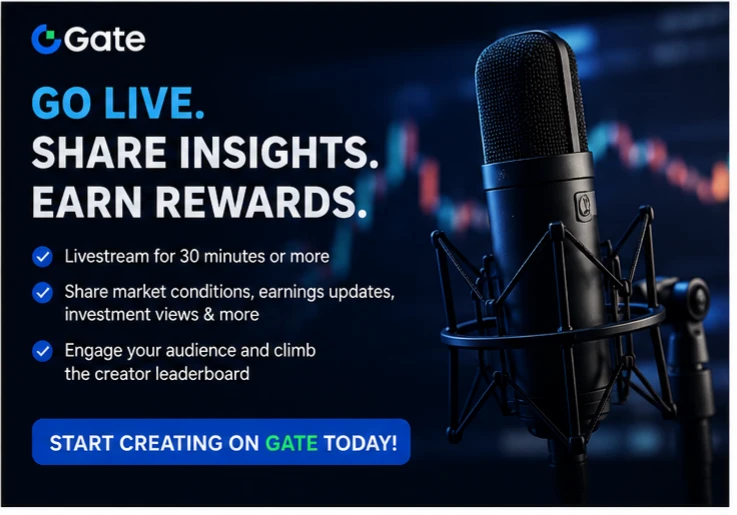 Gate

GO LIVE.
SHARE INSIGHTS.
EARN REWARDS.

Livestream for 30 minutes or more

Share market conditions, earnings updates, investment views & more

Engage your audience and climb the creator leaderboard

START CREATING ON GATE TODAY!